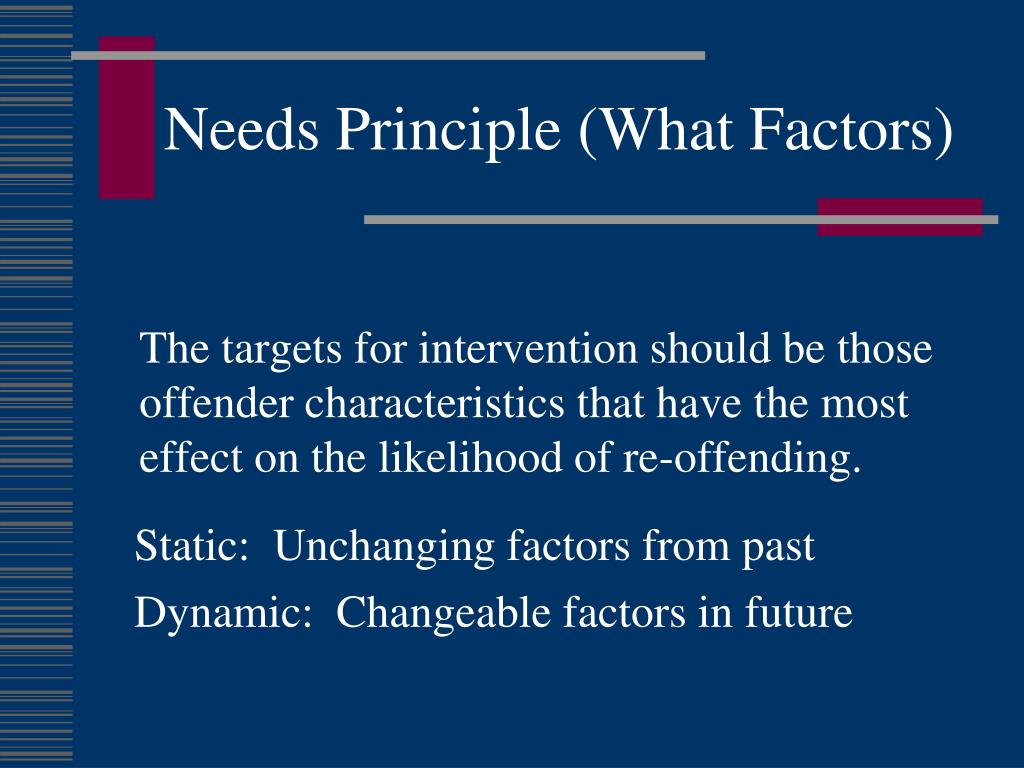 Needs Principle (What Factors)

The targets for intervention should be those offender characteristics that have the most effect on the likelihood of re-offending.

Static: Unchanging factors from past

Dynamic: Changeable factors in future